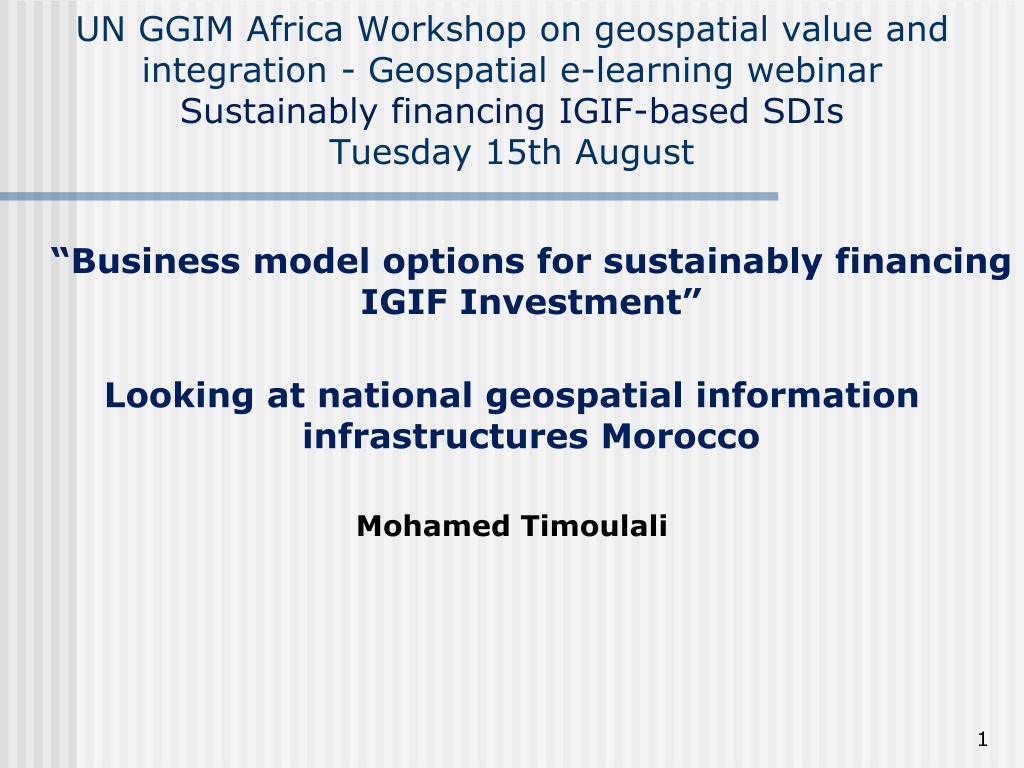 UN GGIM Africa Workshop on geospatial value and integration - Geospatial e-learning webinar
Sustainably financing IGIF-based SDIs
Tuesday 15th August

“Business model options for sustainably financing IGIF Investment”

Looking at national geospatial information infrastructures Morocco

Mohamed Timoulali

1